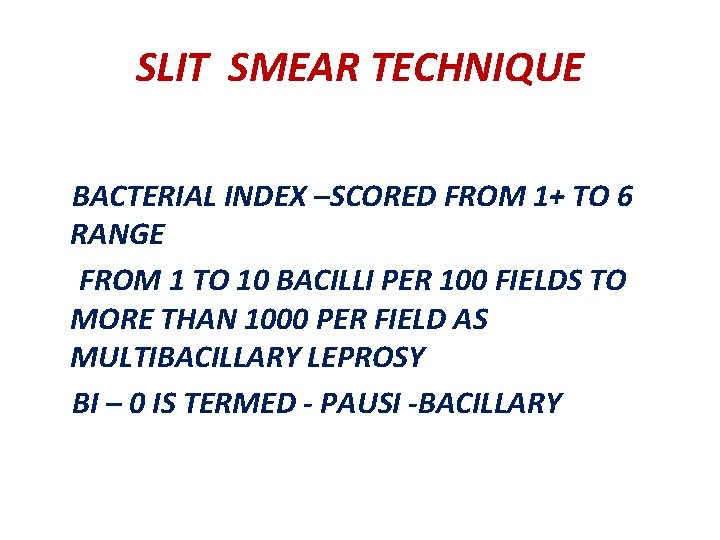 SLIT SMEAR TECHNIQUE

BACTERIAL INDEX –SCORED FROM 1+ TO 6 RANGE

FROM 1 TO 10 BACILLI PER 100 FIELDS TO MORE THAN 1000 PER FIELD AS MULTIBACILLARY LEPROSY

BI – 0 IS TERMED - PAUSI -BACILLARY